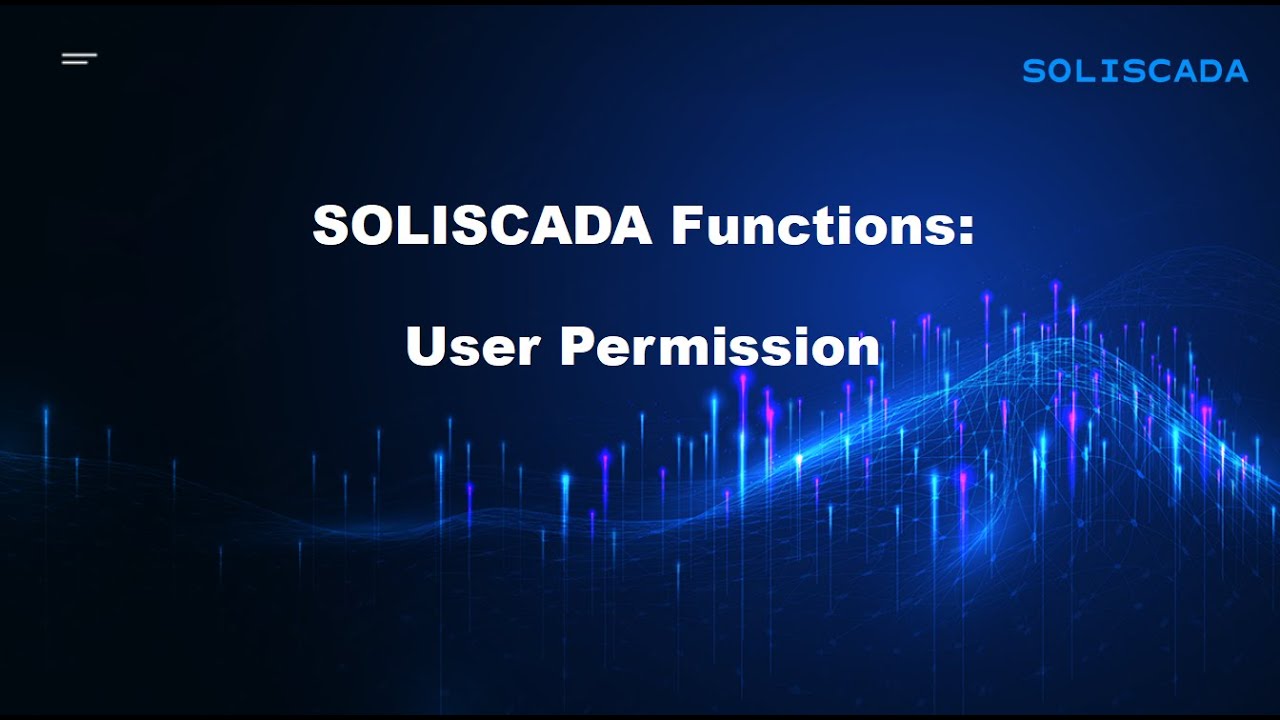 SOLISCADA

SOLISCADA Functions:

User Permission